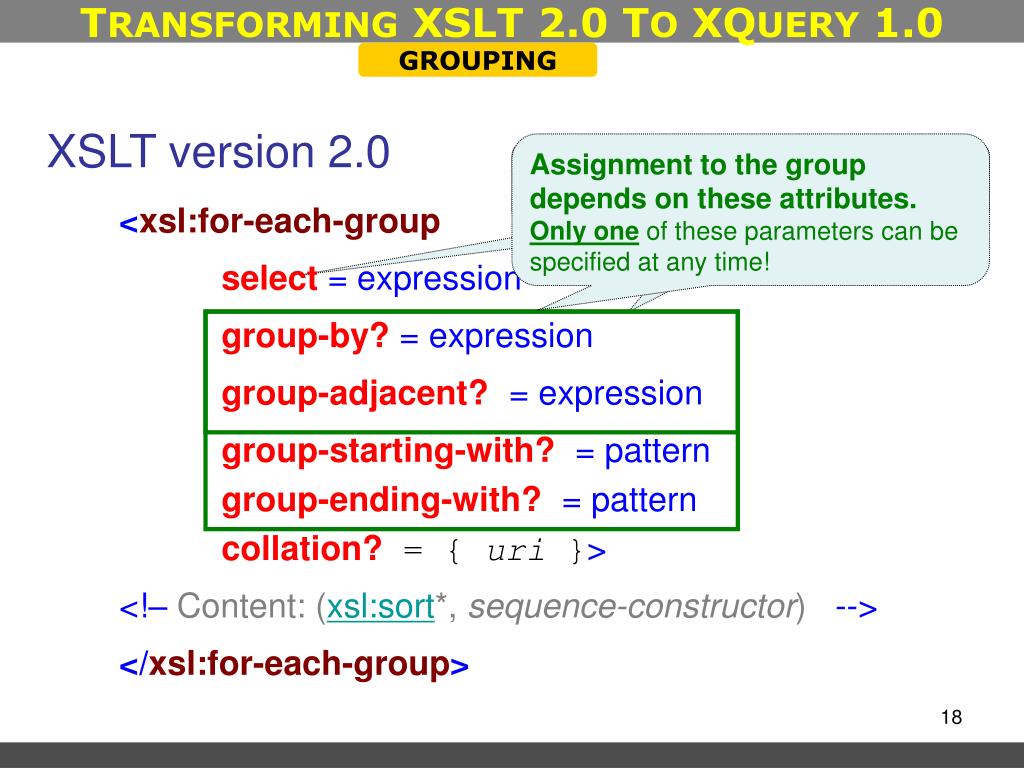 TRANSFORMING XSLT 2.0 TO XQUERY 1.0

GROUPING

XSLT version 2.0

Assignment to the group depends on these attributes. Only one of these parameters can be specified at any time!

<xsl:for-each-group

select = expression

group-by? = expression

group-adjacent? = expression

group-starting-with? = pattern

group-ending-with? = pattern

collation? = { uri }>

<!– Content: (xsl:sort*, sequence-constructor) -->

</xsl:for-each-group>

18